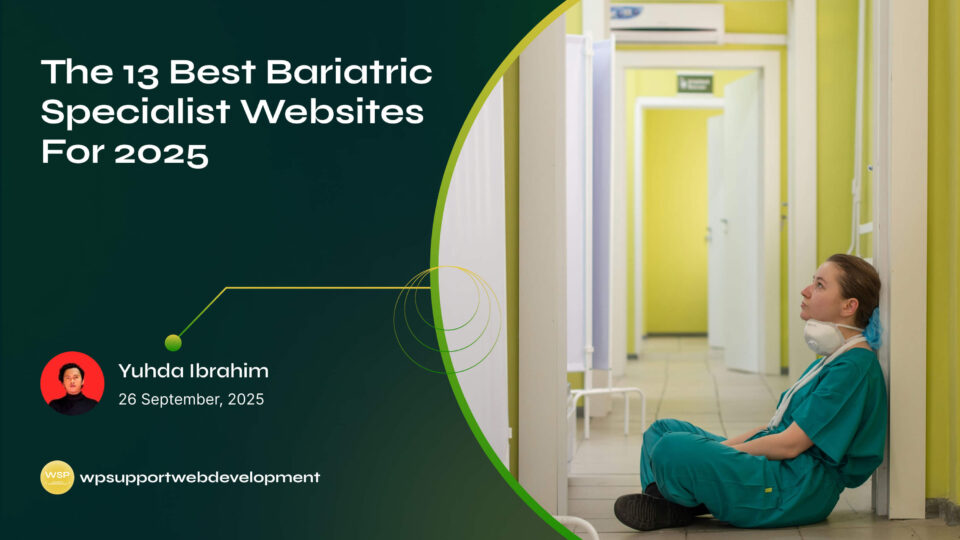 The 13 Best Bariatric Specialist Websites For 2025

Yuhda Ibrahim
26 September, 2025

WSP
wpsupportwebdevelopment